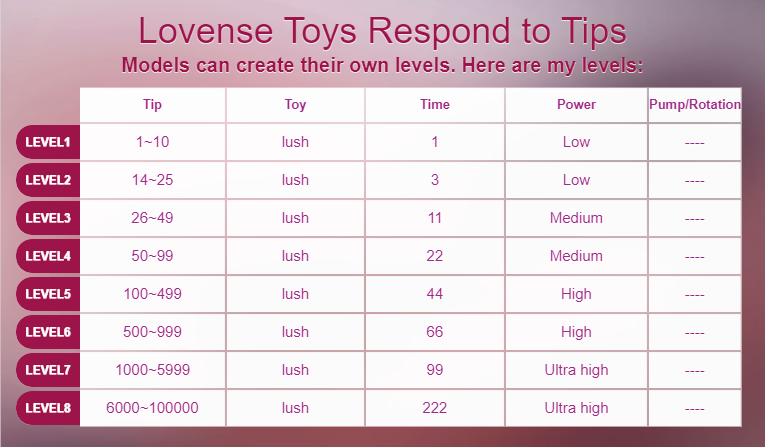 Lovense Toys Respond to Tips
Models can create their own levels. Here are my levels:

| | Tip | Toy | Time | Power | Pump/Rotation |
|---|---|---|---|---|---|
| LEVEL1 | 1~10 | lush | 1 | Low | ---- |
| LEVEL2 | 14~25 | lush | 3 | Low | ---- |
| LEVEL3 | 26~49 | lush | 11 | Medium | ---- |
| LEVEL4 | 50~99 | lush | 22 | Medium | ---- |
| LEVEL5 | 100~499 | lush | 44 | High | ---- |
| LEVEL6 | 500~999 | lush | 66 | High | ---- |
| LEVEL7 | 1000~5999 | lush | 99 | Ultra high | ---- |
| LEVEL8 | 6000~100000 | lush | 222 | Ultra high | ---- |